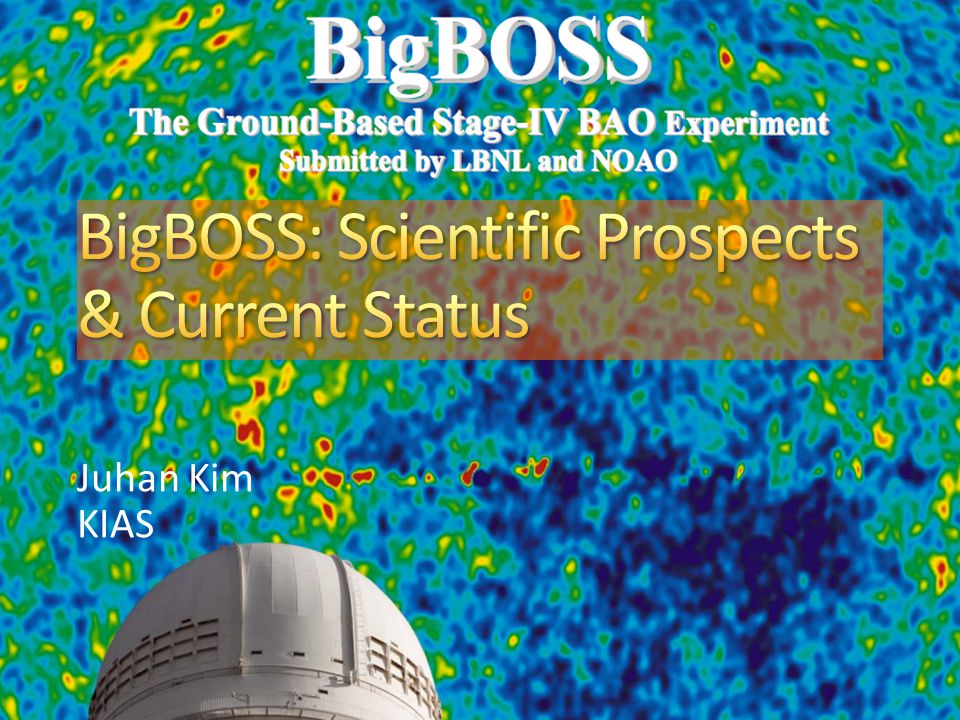 BigBOSS

The Ground-Based Stage-IV BAO Experiment

Submitted by LBNL and NOAO

BigBOSS: Scientific Prospects & Current Status

Juhan Kim
KIAS